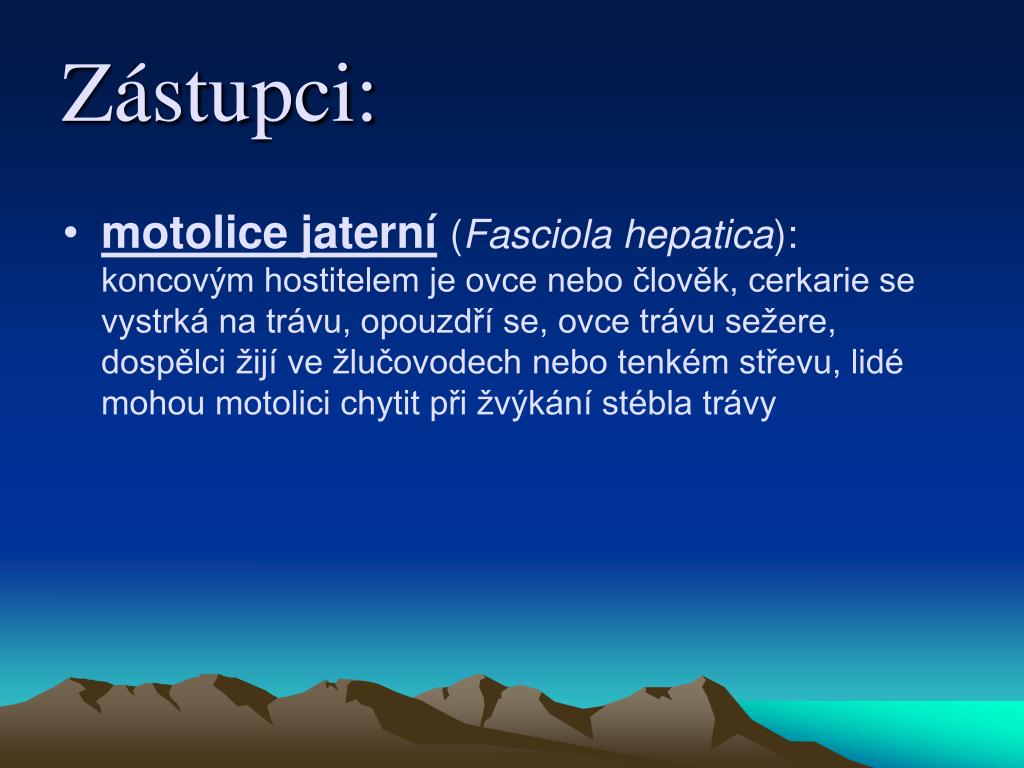 Zástupci:

• motolice jaterní (Fasciola hepatica): koncovým hostitelem je ovce nebo člověk, cerkarie se vystrká na trávu, opouzdří se, ovce trávu sežere, dospělci žijí ve žlučovodech nebo tenkém střevu, lidé mohou motolici chytit při žvýkání stébla trávy